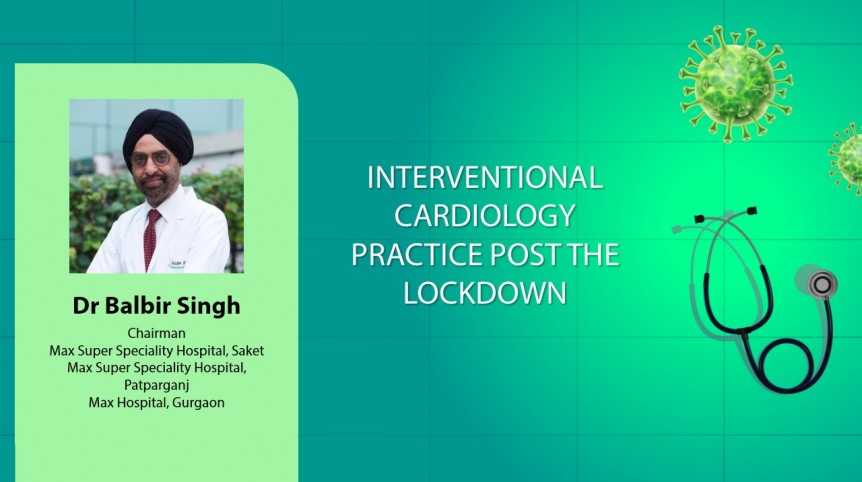 Dr Balbir Singh

Chairman
Max Super Speciality Hospital, Saket
Max Super Speciality Hospital, Patparganj
Max Hospital, Gurgaon

INTERVENTIONAL CARDIOLOGY PRACTICE POST THE LOCKDOWN